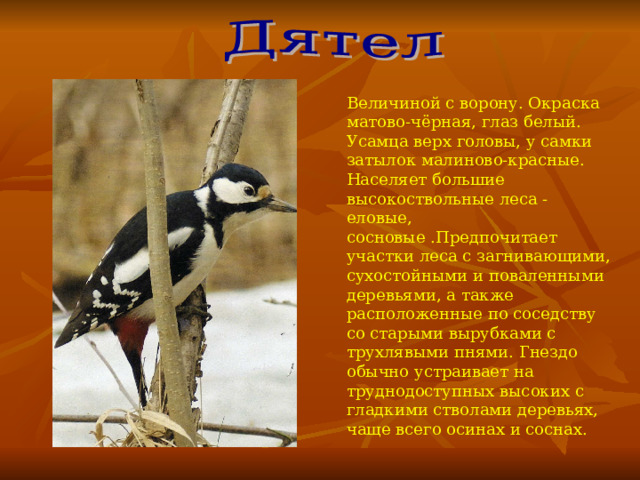 Дятел

Величиной с ворону. Окраска матово-чёрная, глаз белый. Усамца верх головы, у самки затылок малиново-красные. Населяет большие высокоствольные леса - еловые, сосновые .Предпочитает участки леса с загнивающими, сухостойными и поваленными деревьями, а также расположенные по соседству со старыми вырубками с трухлявыми пнями. Гнездо обычно устраивает на труднодоступных высоких с гладкими стволами деревьях, чаще всего осинах и соснах.